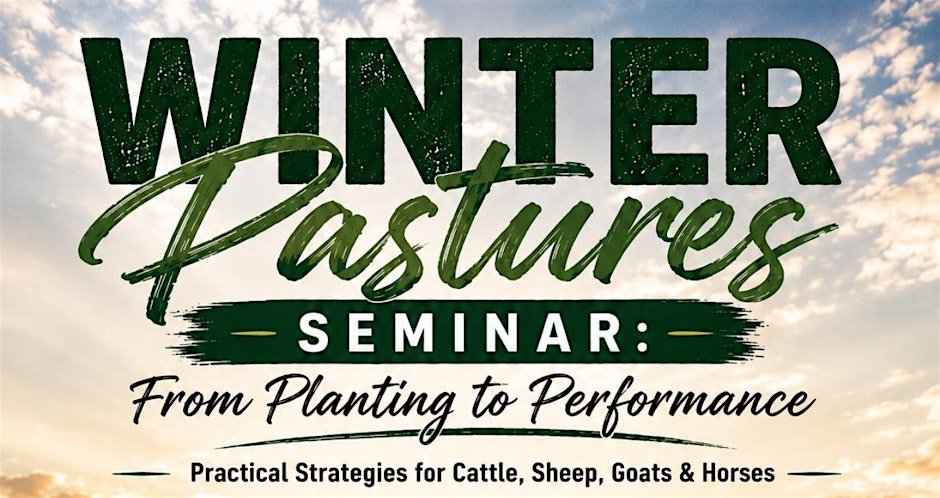 WINTER
Pastures
SEMINAR:
From Planting to Performance
Practical Strategies for Cattle, Sheep, Goats & Horses